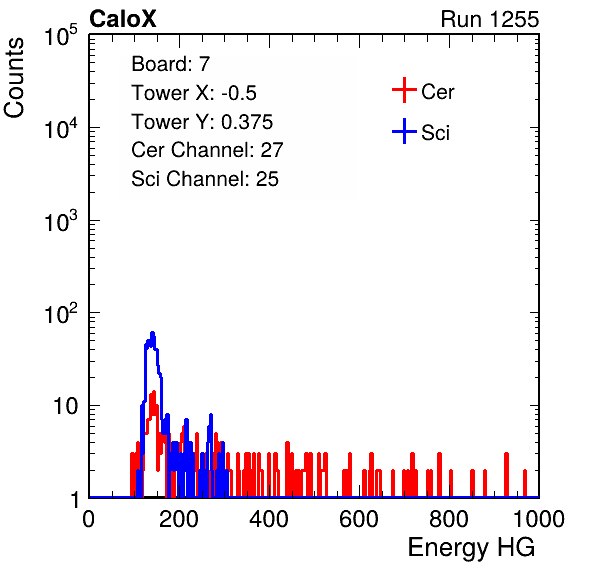 CaloX

Run 1255

Counts

$10^5$

$10^4$

$10^3$

$10^2$

10

1

Board: 7

Tower X: -0.5

Tower Y: 0.375

Cer Channel: 27

Sci Channel: 25

Cer

Sci

0

200

400

600

800

1000

Energy HG